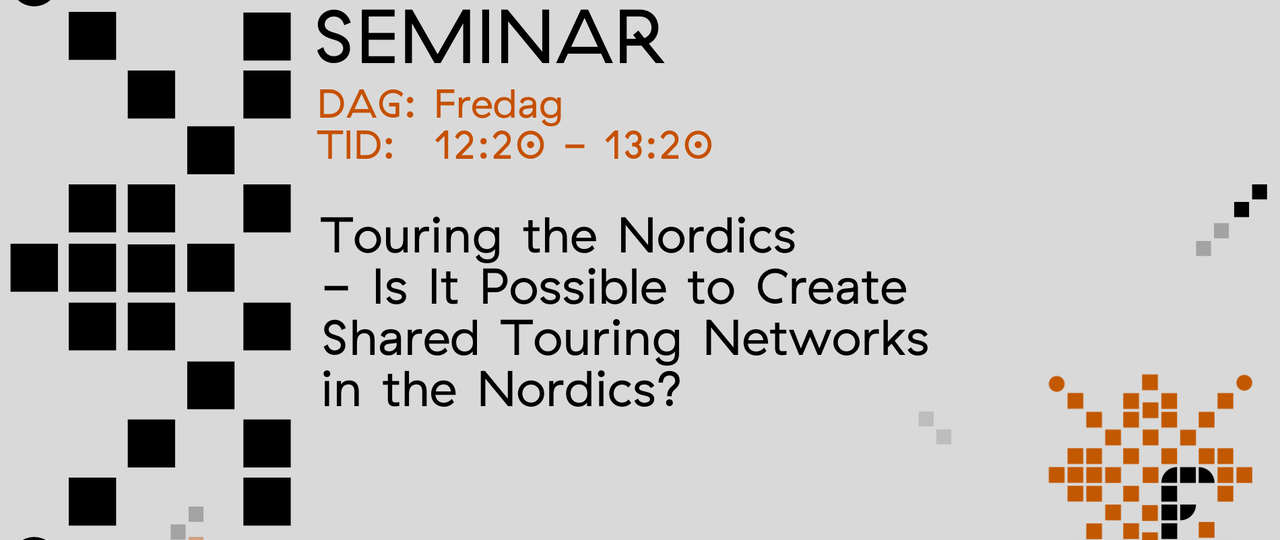 SEMINAR

DAG: Fredag
TID: 12:20 – 13:20

Touring the Nordics – Is It Possible to Create Shared Touring Networks in the Nordics?